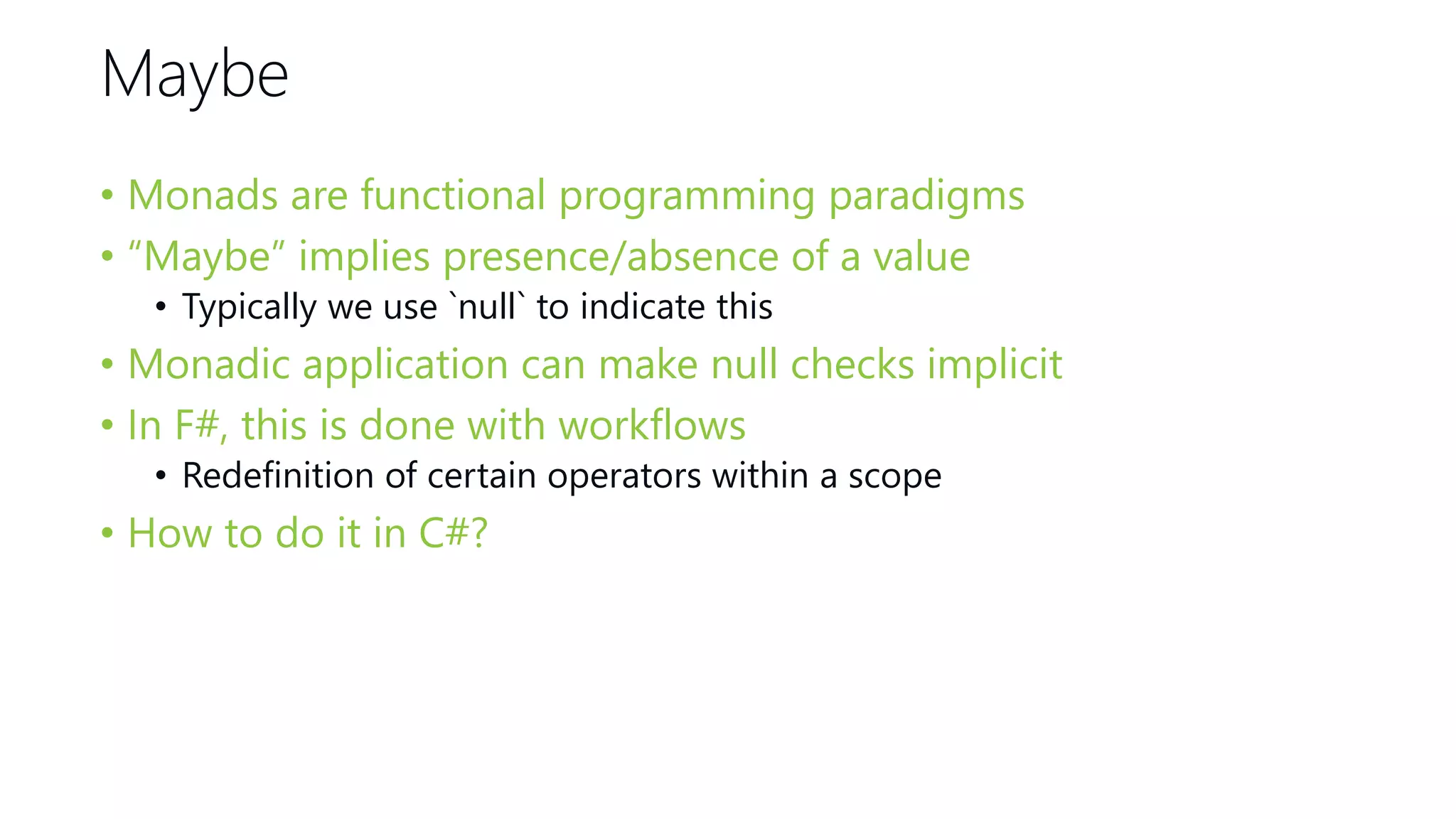 Maybe

• Monads are functional programming paradigms
• “Maybe” implies presence/absence of a value
  • Typically we use `null` to indicate this
• Monadic application can make null checks implicit
• In F#, this is done with workflows
  • Redefinition of certain operators within a scope
• How to do it in C#?